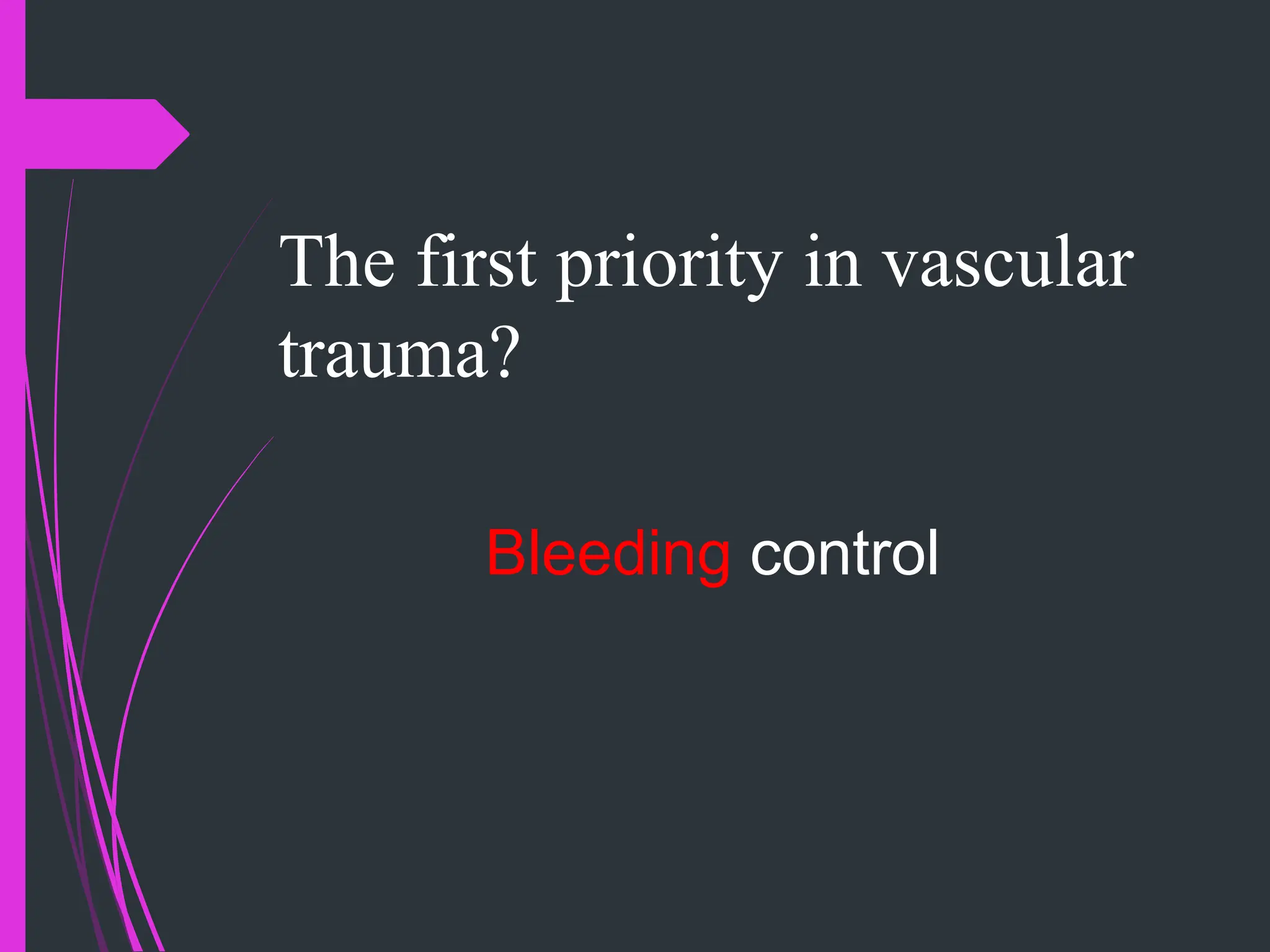 The first priority in vascular trauma?

Bleeding control